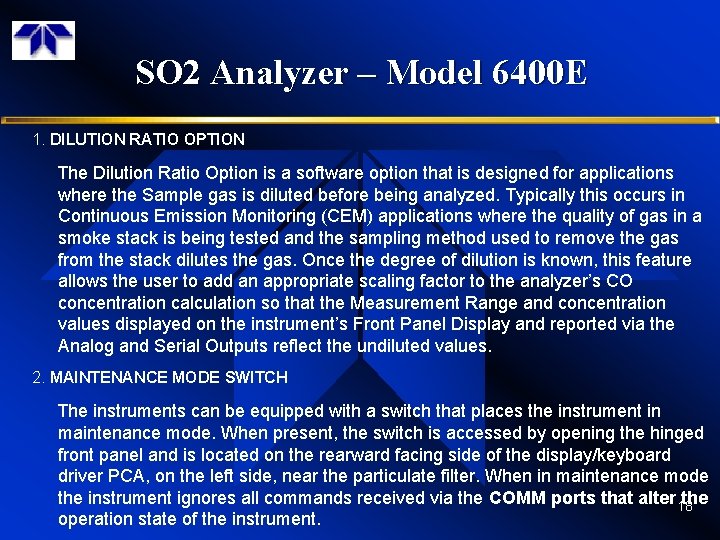 SO2 Analyzer – Model 6400E

1. DILUTION RATIO OPTION

The Dilution Ratio Option is a software option that is designed for applications where the Sample gas is diluted before being analyzed. Typically this occurs in Continuous Emission Monitoring (CEM) applications where the quality of gas in a smoke stack is being tested and the sampling method used to remove the gas from the stack dilutes the gas. Once the degree of dilution is known, this feature allows the user to add an appropriate scaling factor to the analyzer's CO concentration calculation so that the Measurement Range and concentration values displayed on the instrument's Front Panel Display and reported via the Analog and Serial Outputs reflect the undiluted values.

2. MAINTENANCE MODE SWITCH

The instruments can be equipped with a switch that places the instrument in maintenance mode. When present, the switch is accessed by opening the hinged front panel and is located on the rearward facing side of the display/keyboard driver PCA, on the left side, near the particulate filter. When in maintenance mode the instrument ignores all commands received via the COMM ports that alter the operation state of the instrument.

18